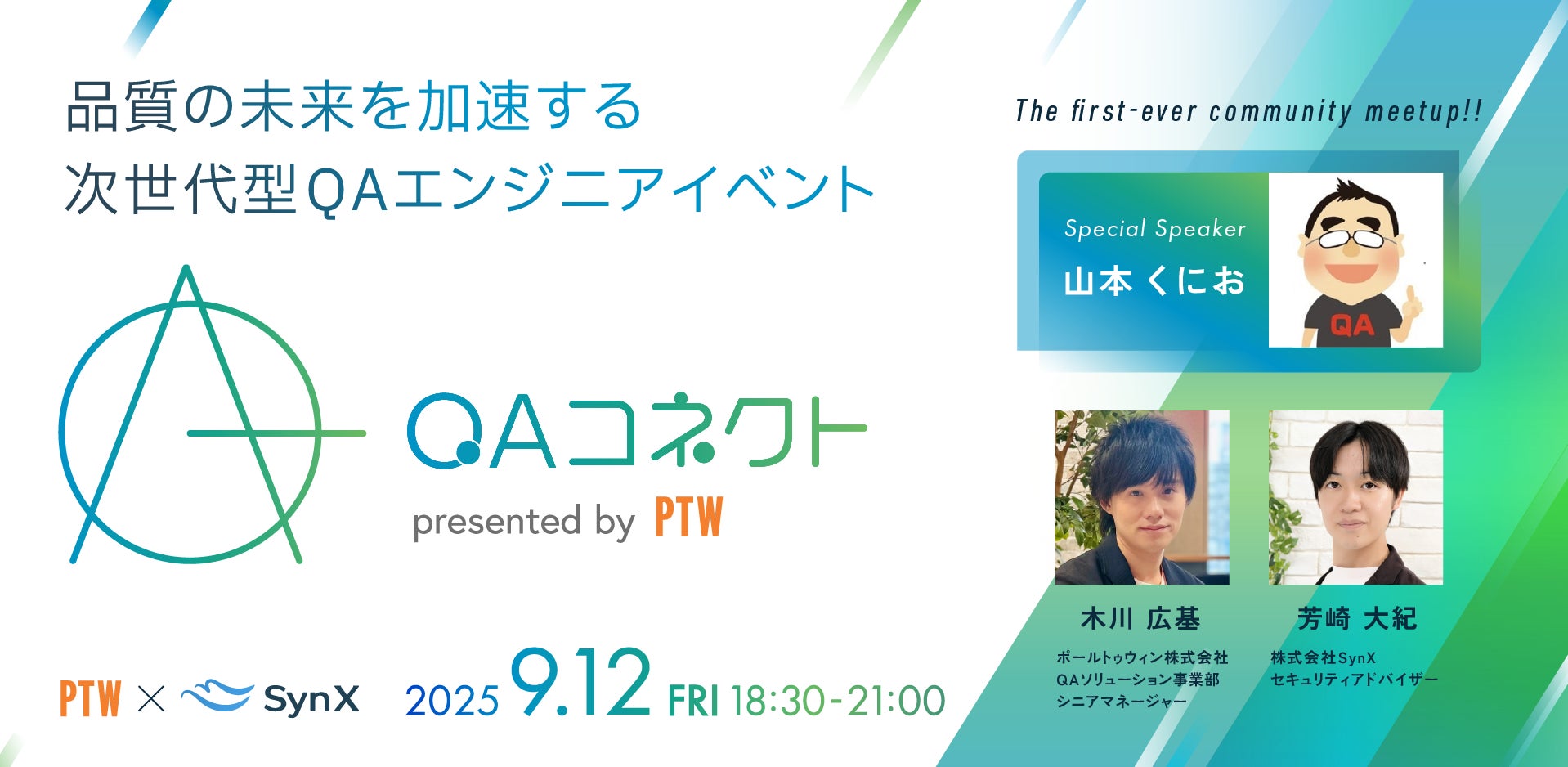 品質の未来を加速する
次世代型QAエンジニアイベント

QAコネクト
presented by PTW

PTW × SynX

2025 9.12 FRI 18:30-21:00

The first-ever community meetup!!

Special Speaker
山本 くにお

QA

木川 広基
ポールトゥウィン株式会社
QAソリューション事業部
シニアマネージャー

芳崎 大紀
株式会社SynX
セキュリティアドバイザー